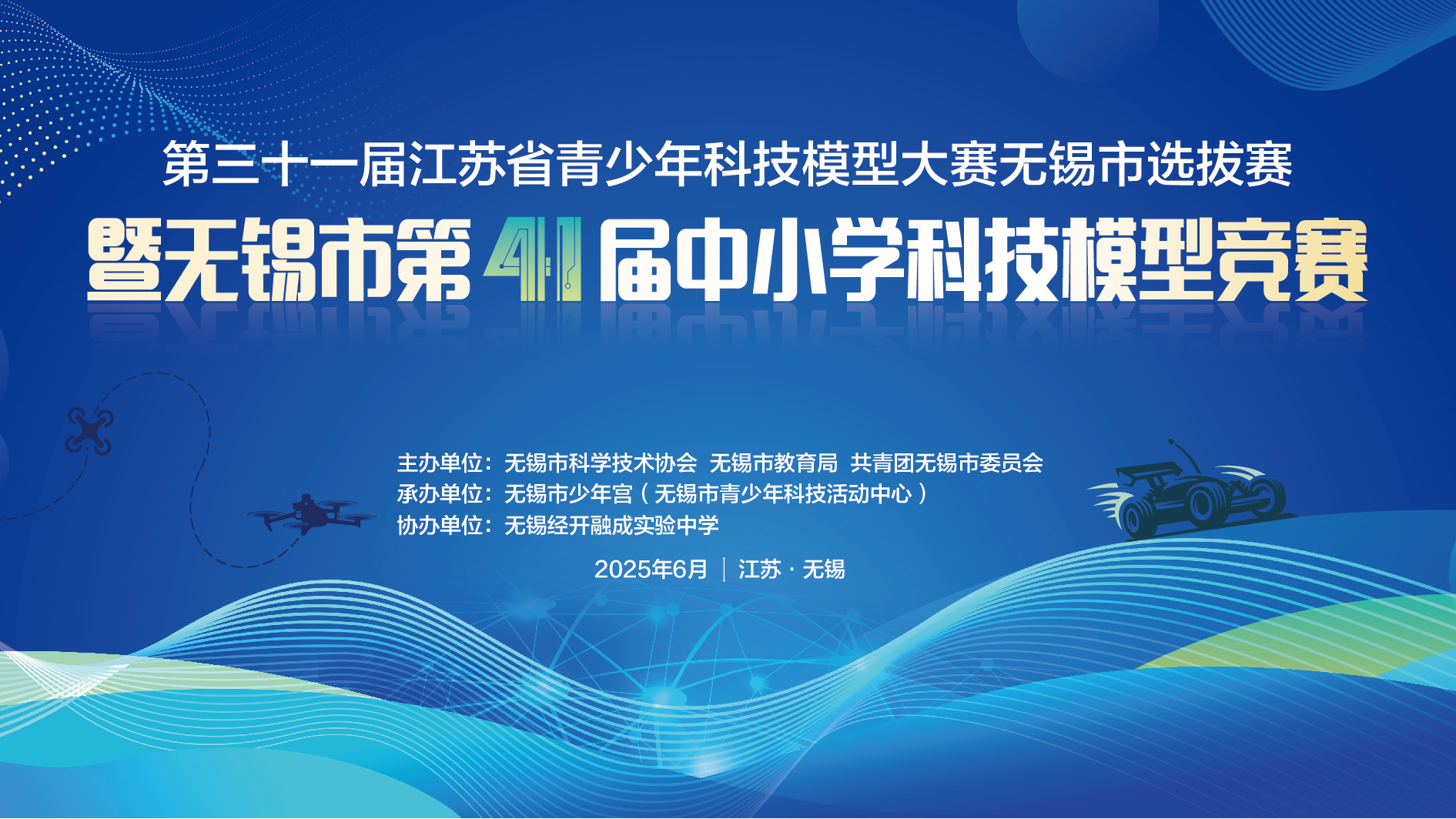 第三十一届江苏省青少年科技模型大赛无锡市选拔赛
暨无锡市第41届中小学科技模型竞赛

主办单位：无锡市科学技术协会 无锡市教育局 共青团无锡市委员会
承办单位：无锡市少年宫（无锡市青少年科技活动中心）
协办单位：无锡经开融成实验中学

2025年6月 | 江苏 · 无锡